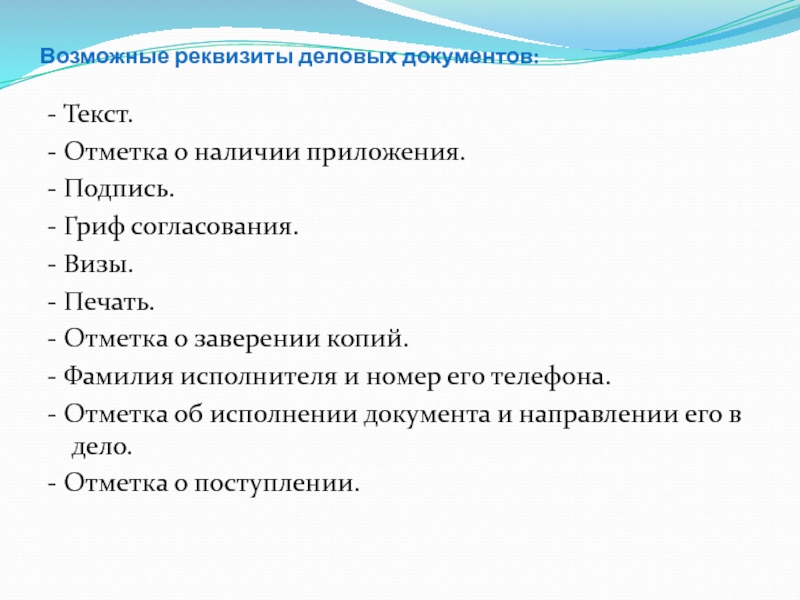 Возможные реквизиты деловых документов:

- Текст.
- Отметка о наличии приложения.
- Подпись.
- Гриф согласования.
- Визы.
- Печать.
- Отметка о заверении копий.
- Фамилия исполнителя и номер его телефона.
- Отметка об исполнении документа и направлении его в дело.
- Отметка о поступлении.